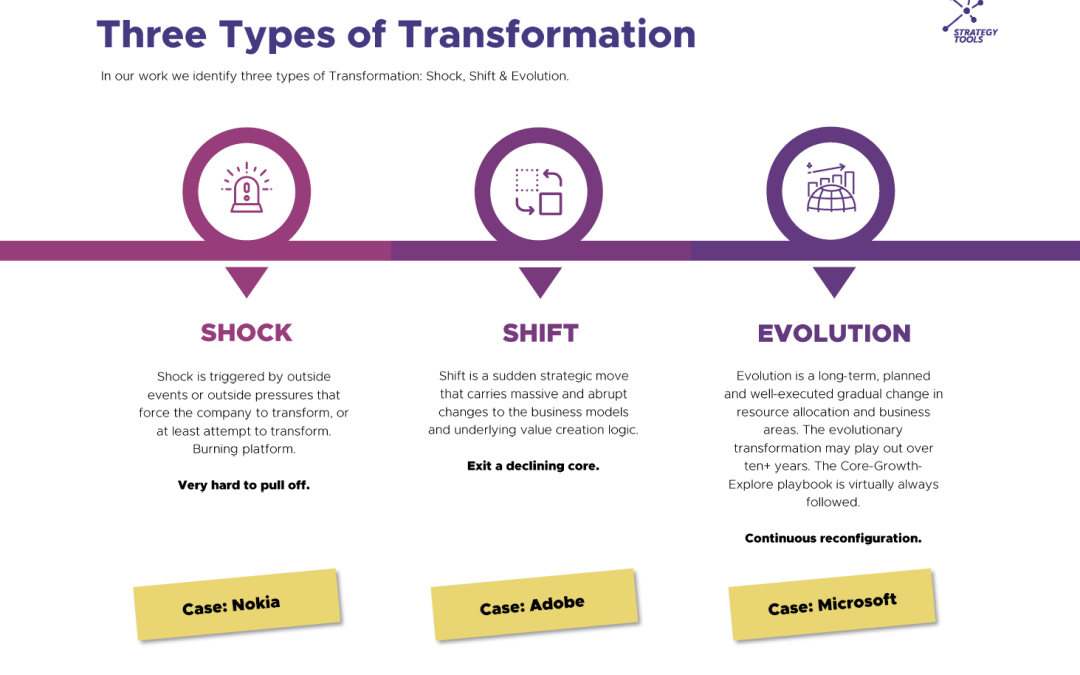 Three Types of Transformation

STRATEGY TOOLS

In our work we identify three types of Transformation: Shock, Shift & Evolution.

SHOCK

Shock is triggered by outside events or outside pressures that force the company to transform, or at least attempt to transform. Burning platform.

Very hard to pull off.

Case: Nokia

SHIFT

Shift is a sudden strategic move that carries massive and abrupt changes to the business models and underlying value creation logic.

Exit a declining core.

Case: Adobe

EVOLUTION

Evolution is a long-term, planned and well-executed gradual change in resource allocation and business areas. The evolutionary transformation may play out over ten+ years. The Core-Growth-Explore playbook is virtually always followed.

Continuous reconfiguration.

Case: Microsoft